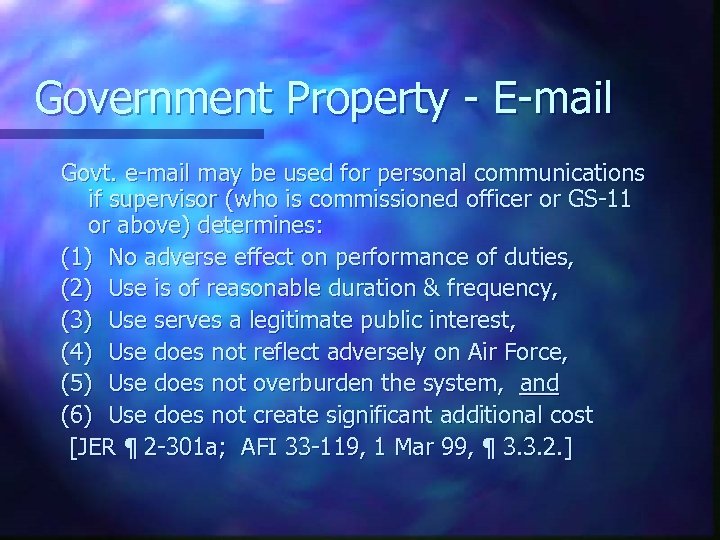 Government Property - E-mail

Govt. e-mail may be used for personal communications if supervisor (who is commissioned officer or GS-11 or above) determines:

(1) No adverse effect on performance of duties,

(2) Use is of reasonable duration & frequency,

(3) Use serves a legitimate public interest,

(4) Use does not reflect adversely on Air Force,

(5) Use does not overburden the system, and

(6) Use does not create significant additional cost

[JER ¶ 2-301a; AFI 33-119, 1 Mar 99, ¶ 3.3.2.]